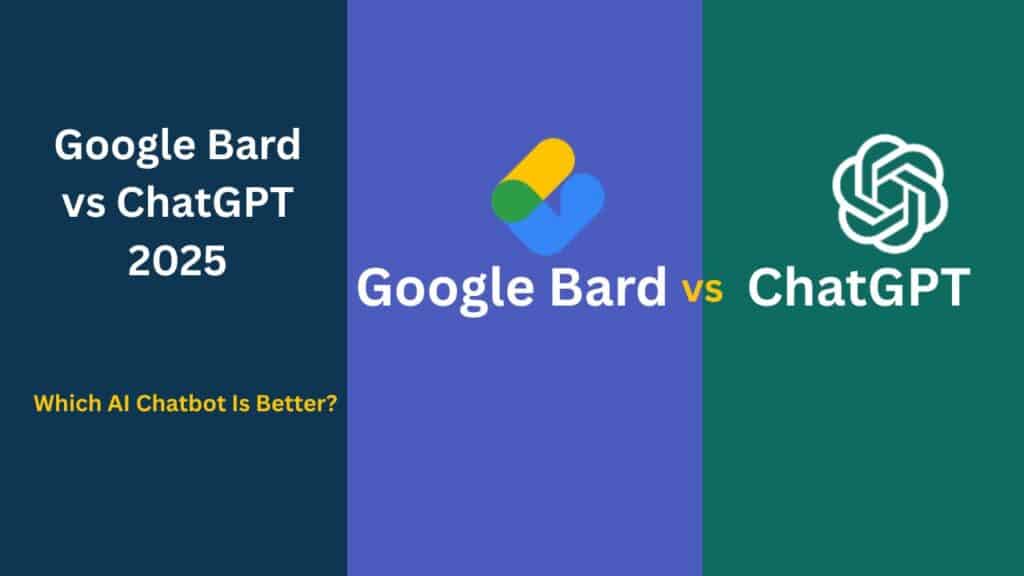 Google Bard vs ChatGPT 2025

Which AI Chatbot Is Better?

Google Bard vs ChatGPT